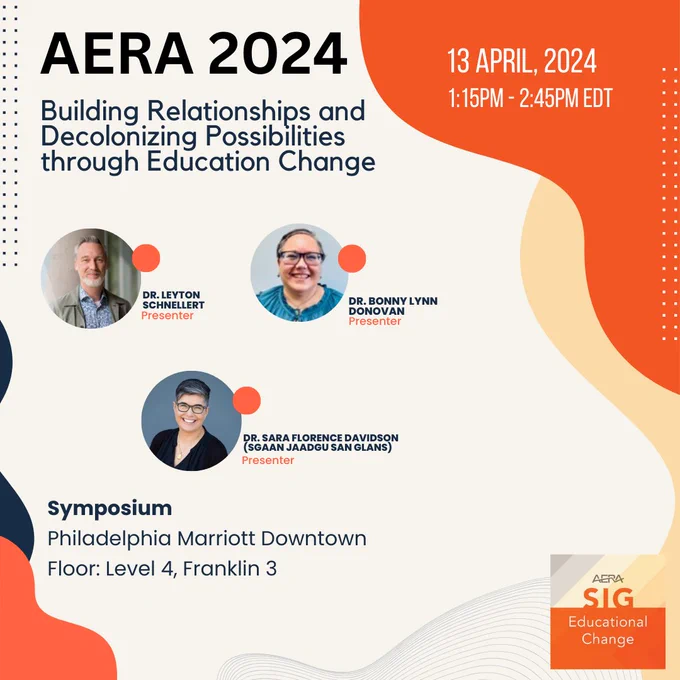 AERA 2024

Building Relationships and Decolonizing Possibilities through Education Change

13 APRIL, 2024
1:15PM - 2:45PM EDT

DR. LEYTON SCHNELLERT
Presenter

DR. BONNY LYNN DONOVAN
Presenter

DR. SARA FLORENCE DAVIDSON (SGAAN JAADGU SAN GLANS)
Presenter

Symposium
Philadelphia Marriott Downtown
Floor: Level 4, Franklin 3

AERA
SIG
Educational Change